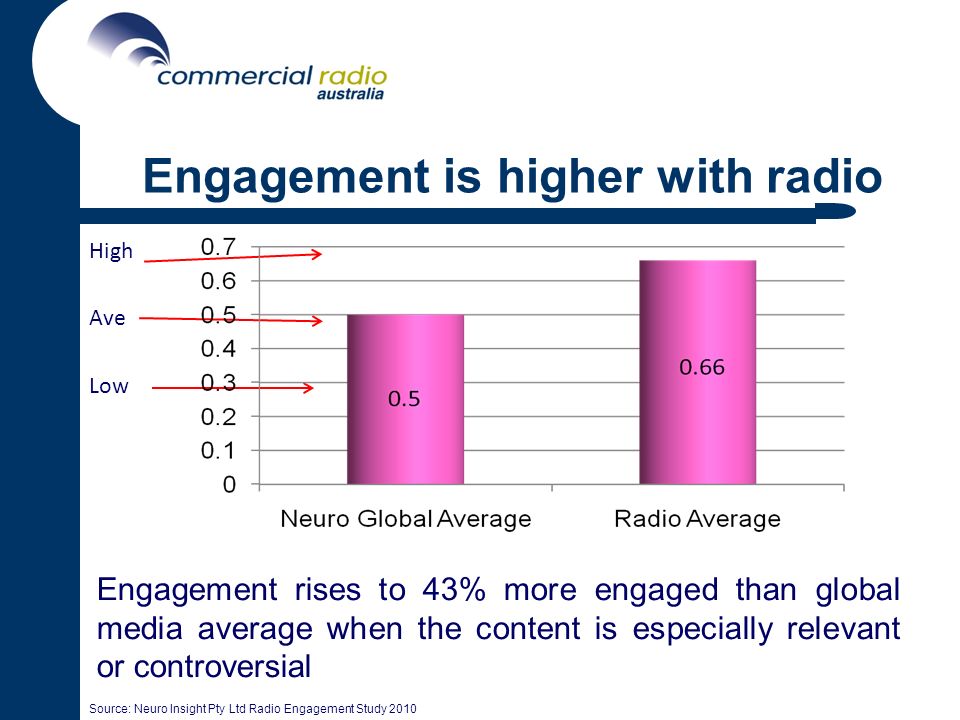 commercial radio
australia

Engagement is higher with radio

High
Ave
Low

0.7
0.6
0.5
0.4
0.3
0.2
0.1
0

0.5
0.66

Neuro Global Average
Radio Average

Engagement rises to 43% more engaged than global media average when the content is especially relevant or controversial

Source: Neuro Insight Pty Ltd Radio Engagement Study 2010